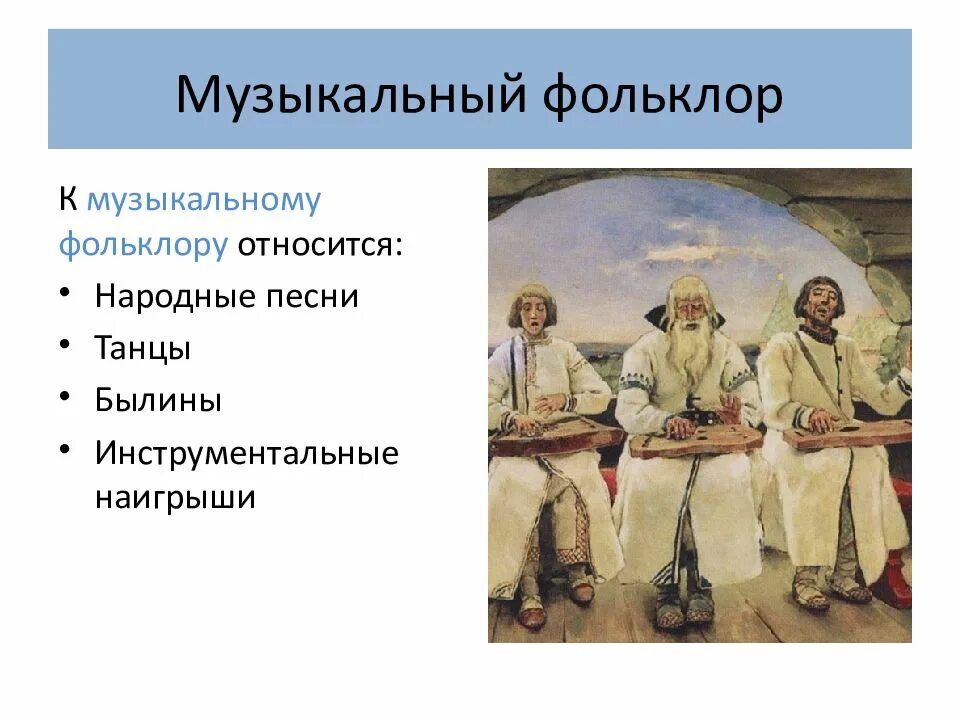 Музыкальный фольклор

К музыкальному фольклору относится:

• Народные песни
• Танцы
• Былины
• Инструментальные наигрыши